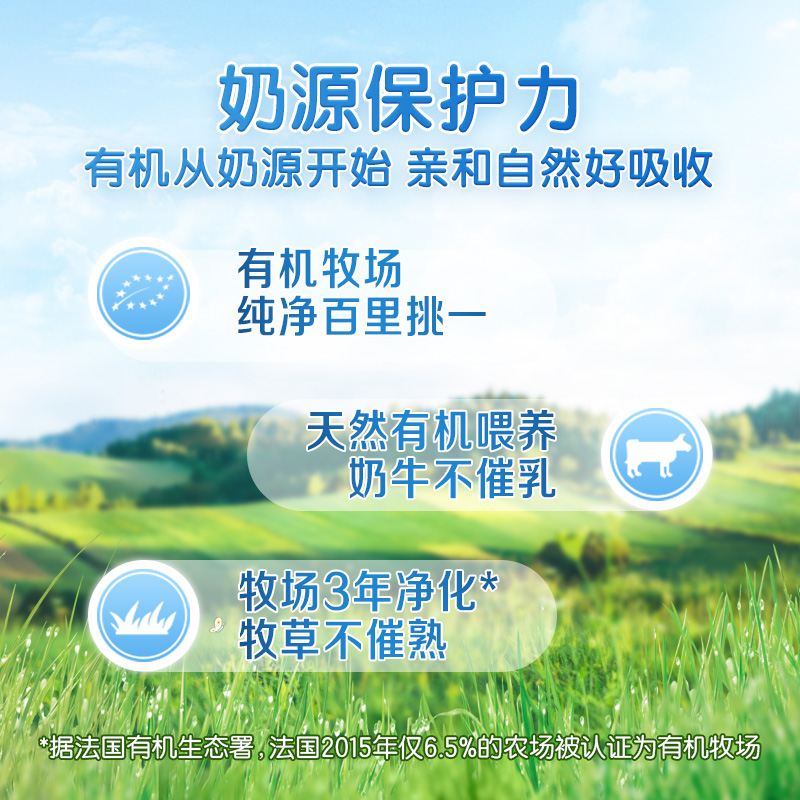 奶源保护力
有机从奶源开始 亲和自然好吸收

有机牧场
纯净百里挑一

天然有机喂养
奶牛不催乳

牧场3年净化*
牧草不催熟

*据法国有机生态署，法国2015年仅6.5%的农场被认证为有机牧场